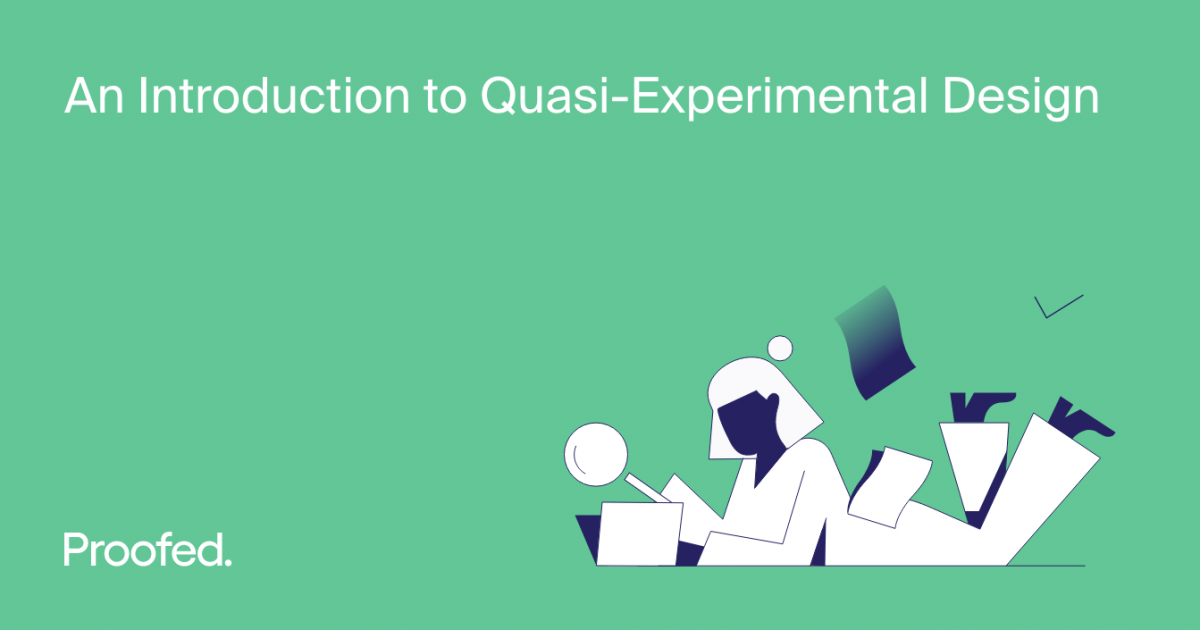 An Introduction to Quasi-Experimental Design

Proofed.